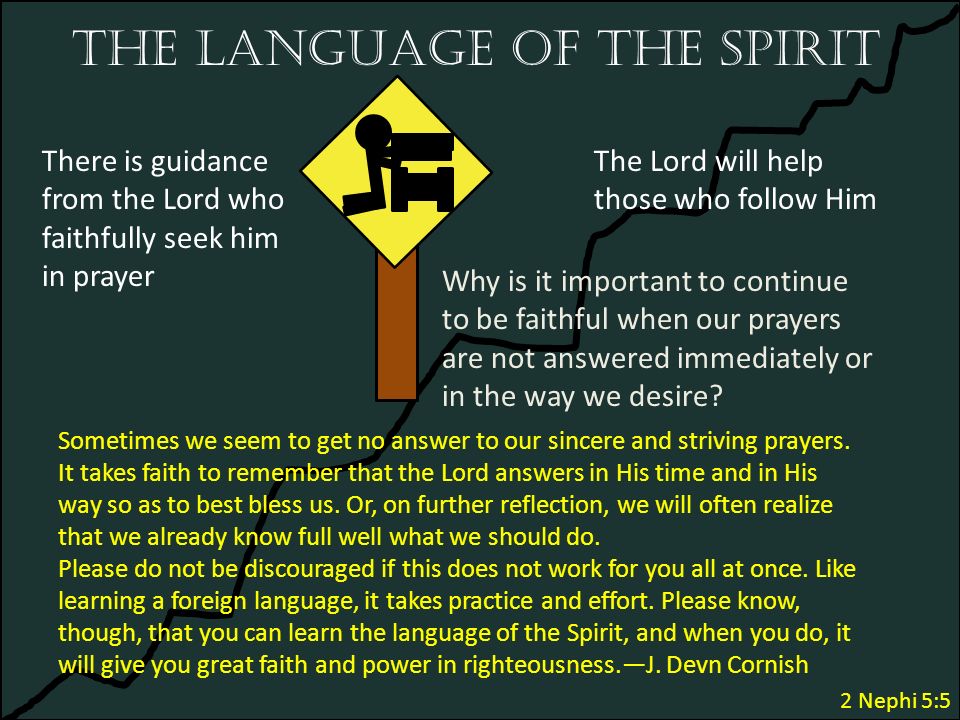 THE LANGUAGE OF THE SPIRIT

There is guidance from the Lord who faithfully seek him in prayer

The Lord will help those who follow Him

Why is it important to continue to be faithful when our prayers are not answered immediately or in the way we desire?

Sometimes we seem to get no answer to our sincere and striving prayers. It takes faith to remember that the Lord answers in His time and in His way so as to best bless us. Or, on further reflection, we will often realize that we already know full well what we should do.
Please do not be discouraged if this does not work for you all at once. Like learning a foreign language, it takes practice and effort. Please know, though, that you can learn the language of the Spirit, and when you do, it will give you great faith and power in righteousness.—J. Devn Cornish

2 Nephi 5:5